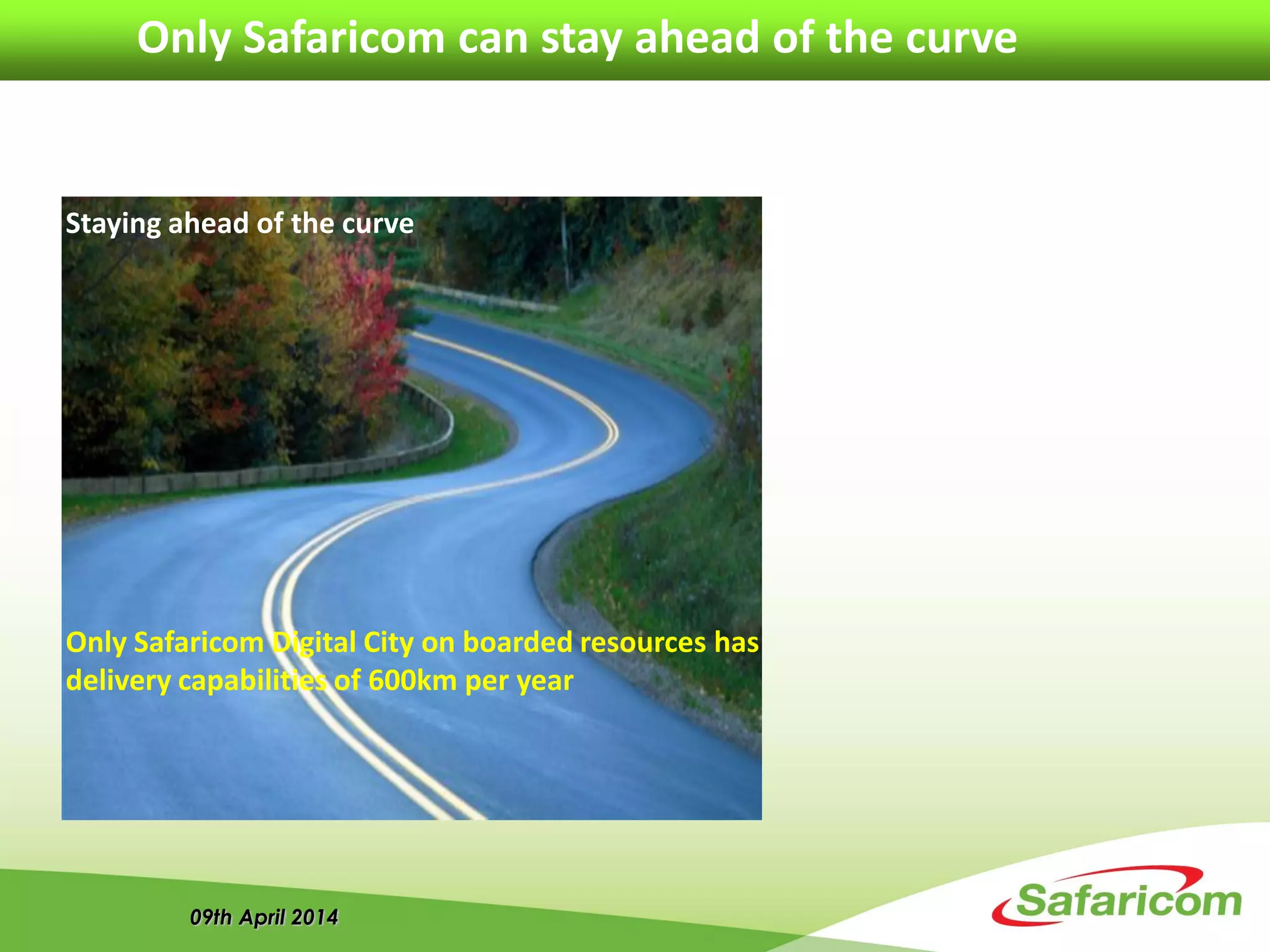 Only Safaricom can stay ahead of the curve

Staying ahead of the curve

Only Safaricom Digital City on boarded resources has delivery capabilities of 600km per year

09th April 2014

Safaricom